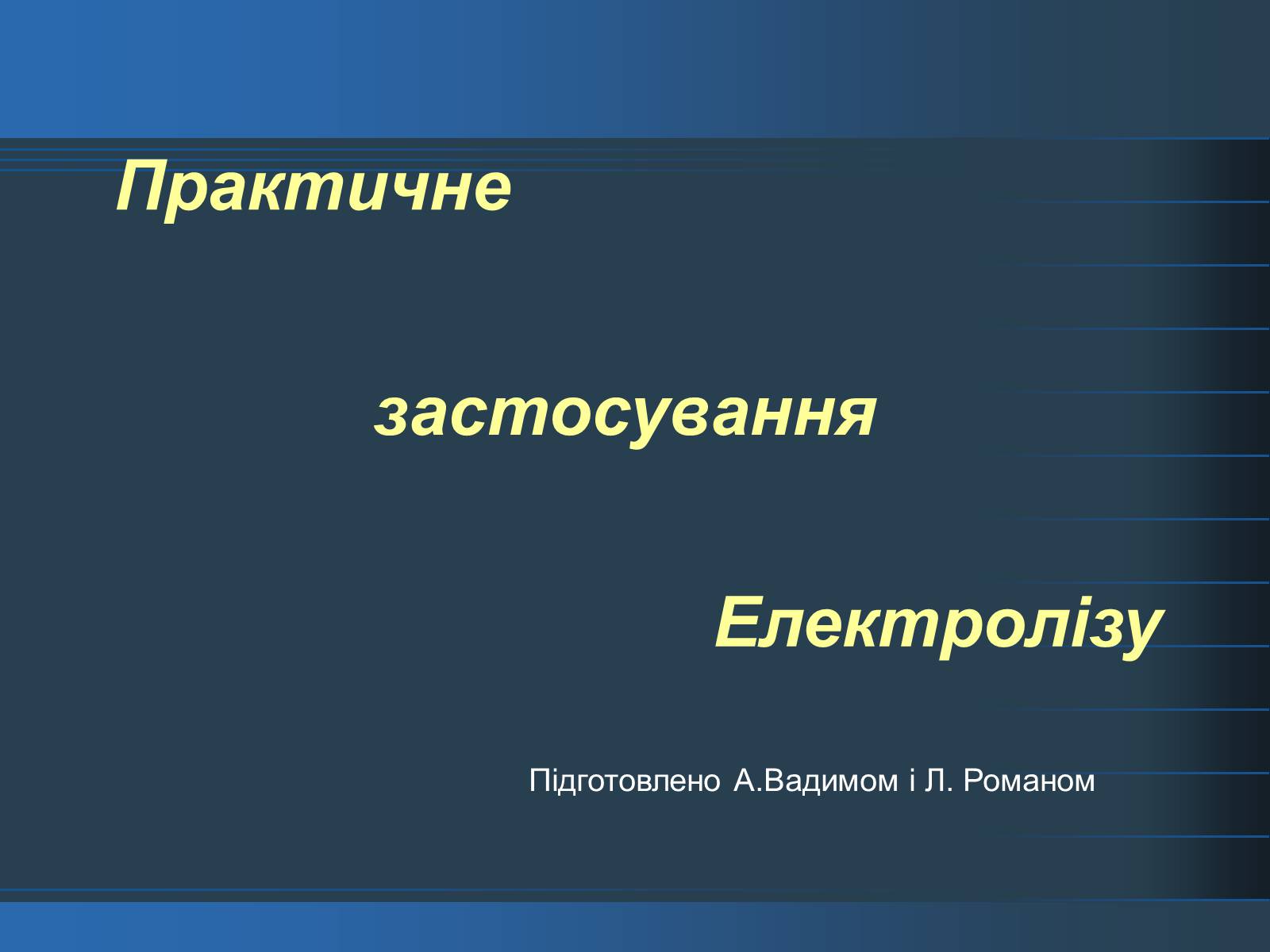 Практичне

застосування

Електролізу

Підготовлено А.Вадимом і Л. Романом